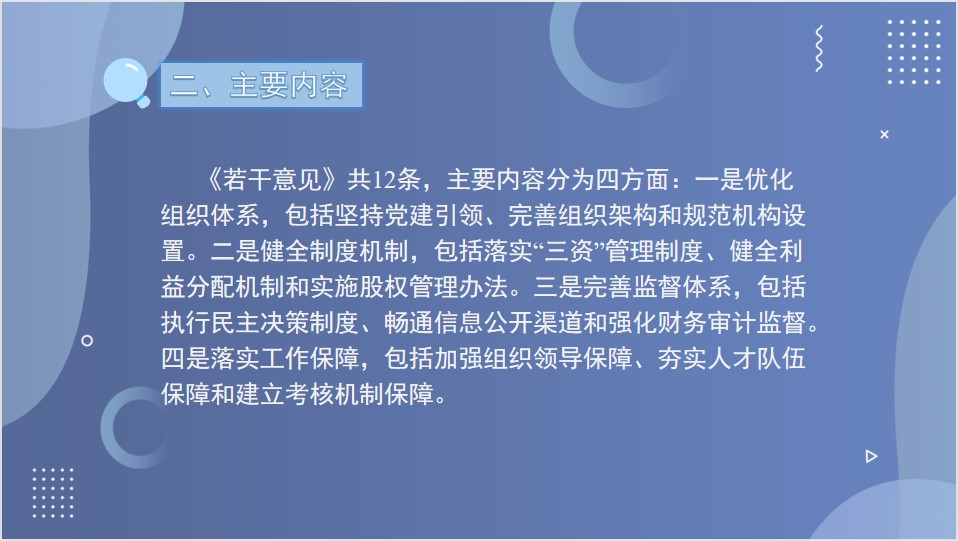 二、主要内容

《若干意见》共12条，主要内容分为四方面：一是优化组织体系，包括坚持党建引领、完善组织架构和规范机构设置。二是健全制度机制，包括落实“三资”管理制度、健全利益分配机制和实施股权管理办法。三是完善监督体系，包括执行民主决策制度、畅通信息公开渠道和强化财务审计监督。四是落实工作保障，包括加强组织领导保障、夯实人才队伍保障和建立考核机制保障。